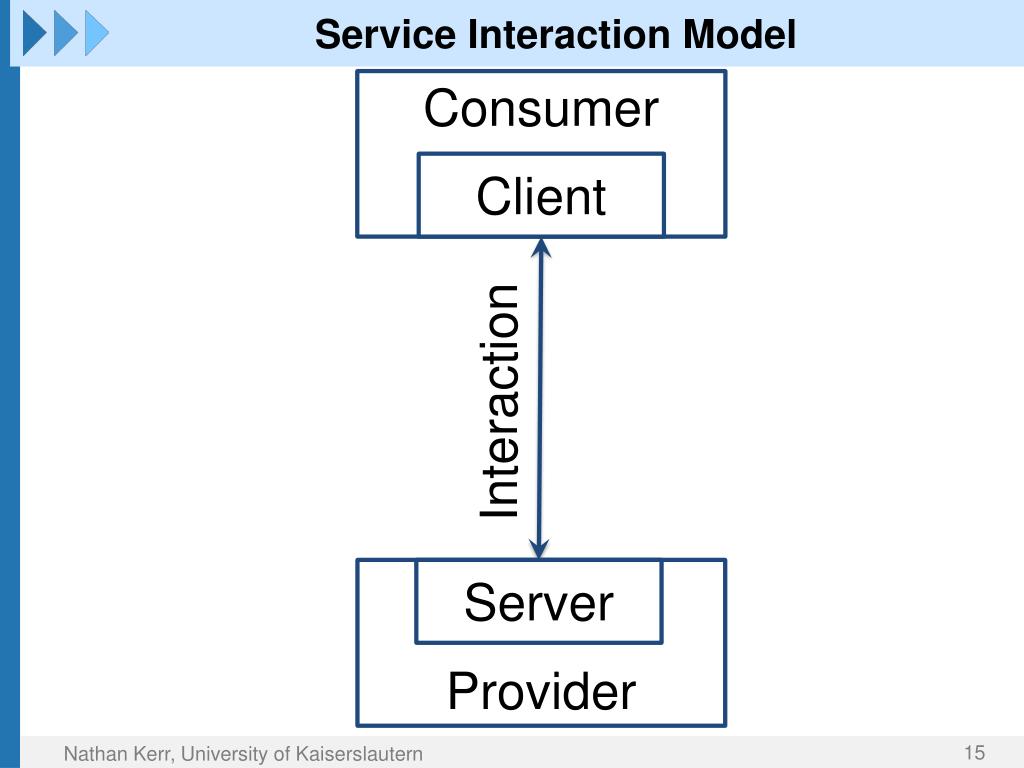 Service Interaction Model

Consumer

Client

Interaction

Server

Provider

Nathan Kerr, University of Kaiserslautern

15